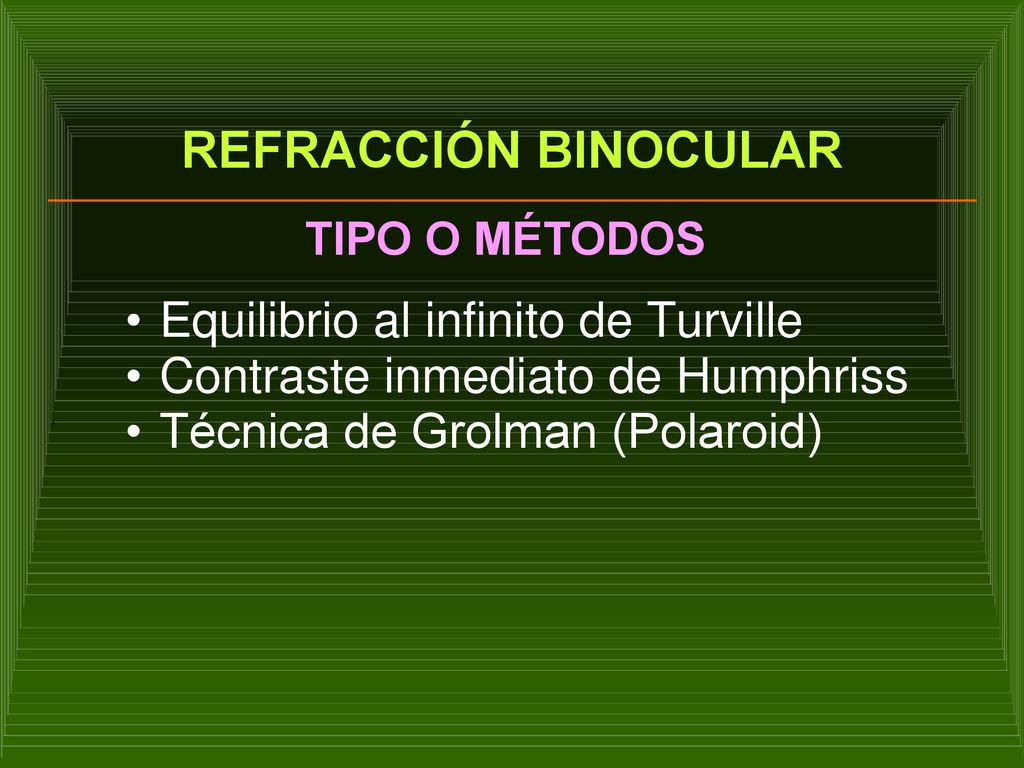 REFRACCIÓN BINOCULAR

TIPO O MÉTODOS

• Equilibrio al infinito de Turville
• Contraste inmediato de Humphriss
• Técnica de Grolman (Polaroid)